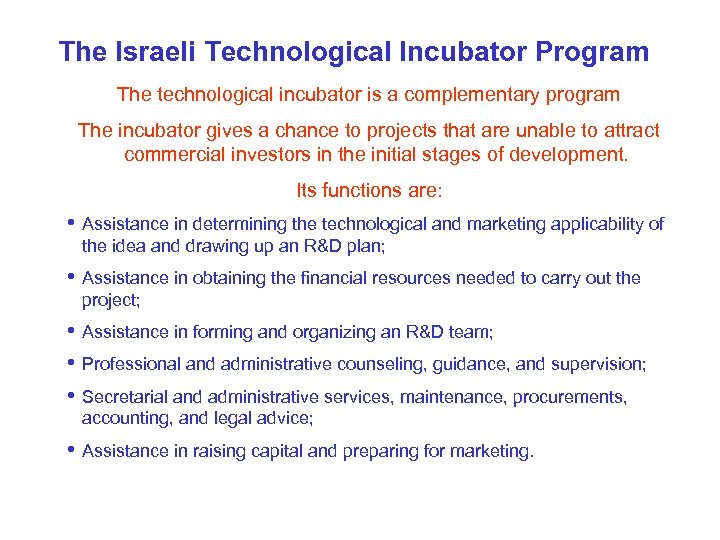 The Israeli Technological Incubator Program

The technological incubator is a complementary program

The incubator gives a chance to projects that are unable to attract commercial investors in the initial stages of development.

Its functions are:

• Assistance in determining the technological and marketing applicability of the idea and drawing up an R&D plan;

• Assistance in obtaining the financial resources needed to carry out the project;

• Assistance in forming and organizing an R&D team;

• Professional and administrative counseling, guidance, and supervision;

• Secretarial and administrative services, maintenance, procurements, accounting, and legal advice;

• Assistance in raising capital and preparing for marketing.